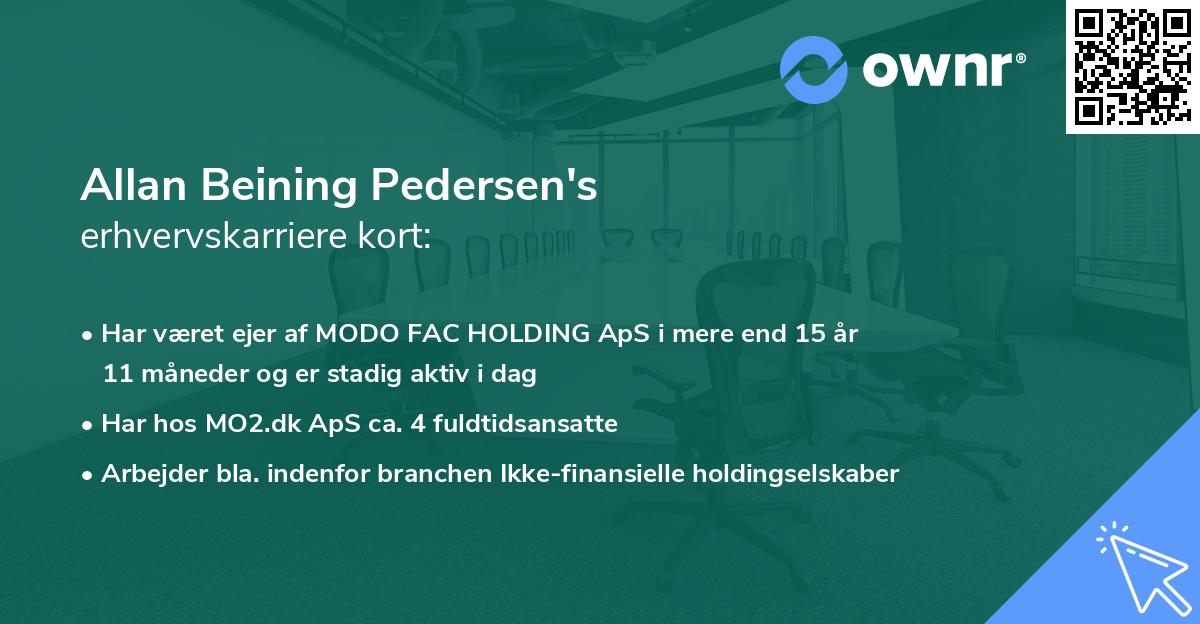 ownr®

Allan Beining Pedersen's
erhvervskarriere kort:

• Har været ejer af MODO FAC HOLDING ApS i mere end 15 år 11 måneder og er stadig aktiv i dag
• Har hos MO2.dk ApS ca. 4 fuldtidsansatte
• Arbejder bla. indenfor branchen Ikke-finansielle holdingselskaber